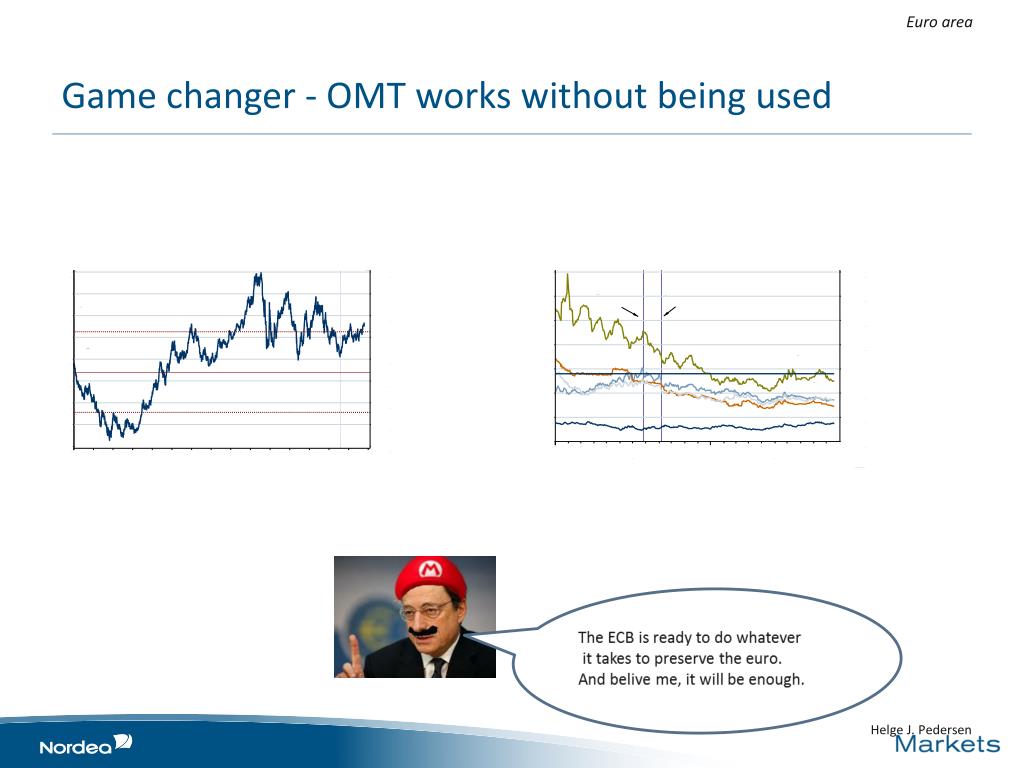 Euro area

Game changer - OMT works without being used

M

The ECB is ready to do whatever it takes to preserve the euro. And belive me, it will be enough.

Helge J. Pedersen

Nordea

Markets